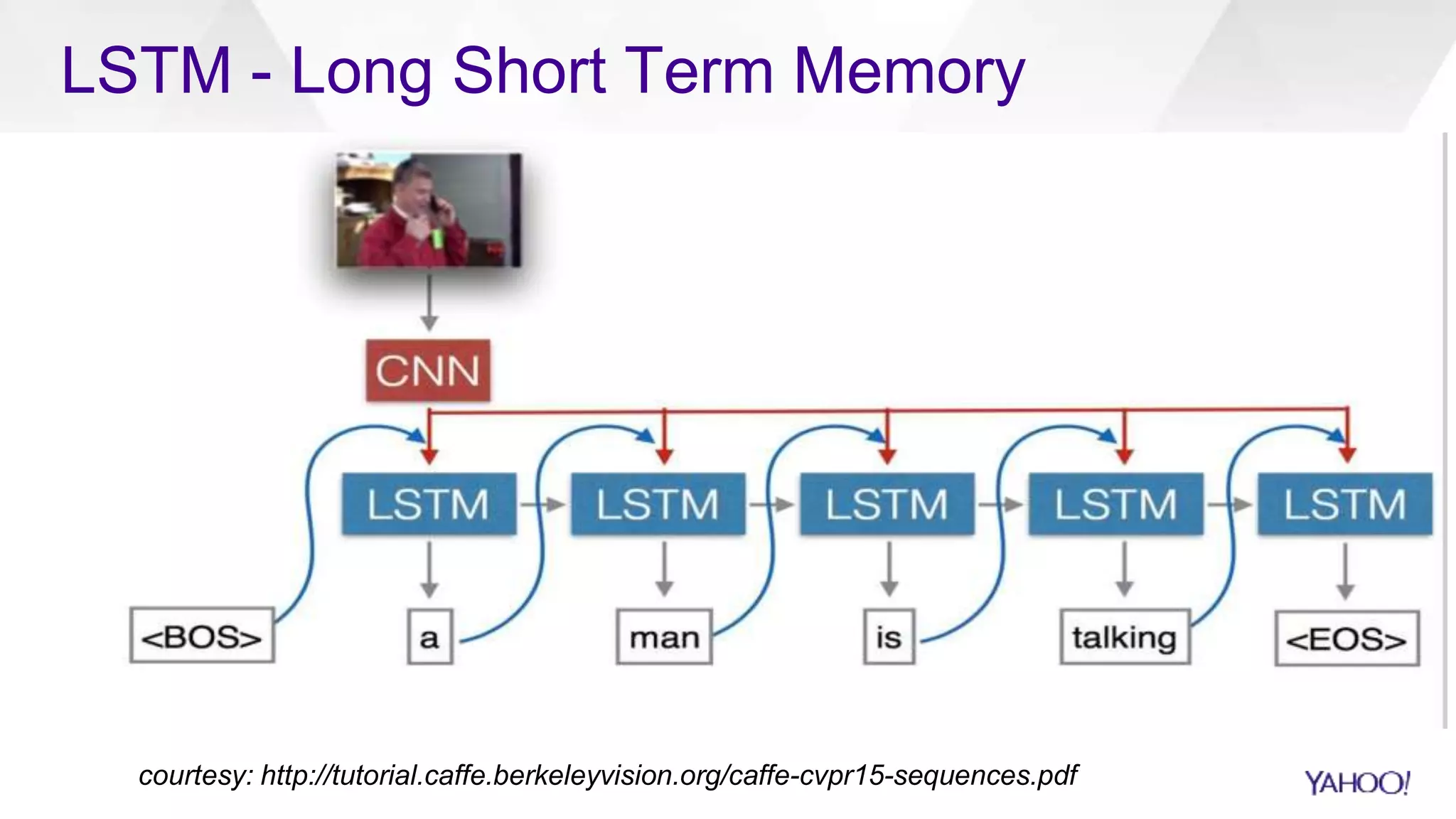 LSTM - Long Short Term Memory

CNN

LSTM

LSTM

LSTM

LSTM

LSTM

<BOS>

a

man

is

talking

<EOS>

courtesy: http://tutorial.caffe.berkeleyvision.org/caffe-cvpr15-sequences.pdf

YAHOO!